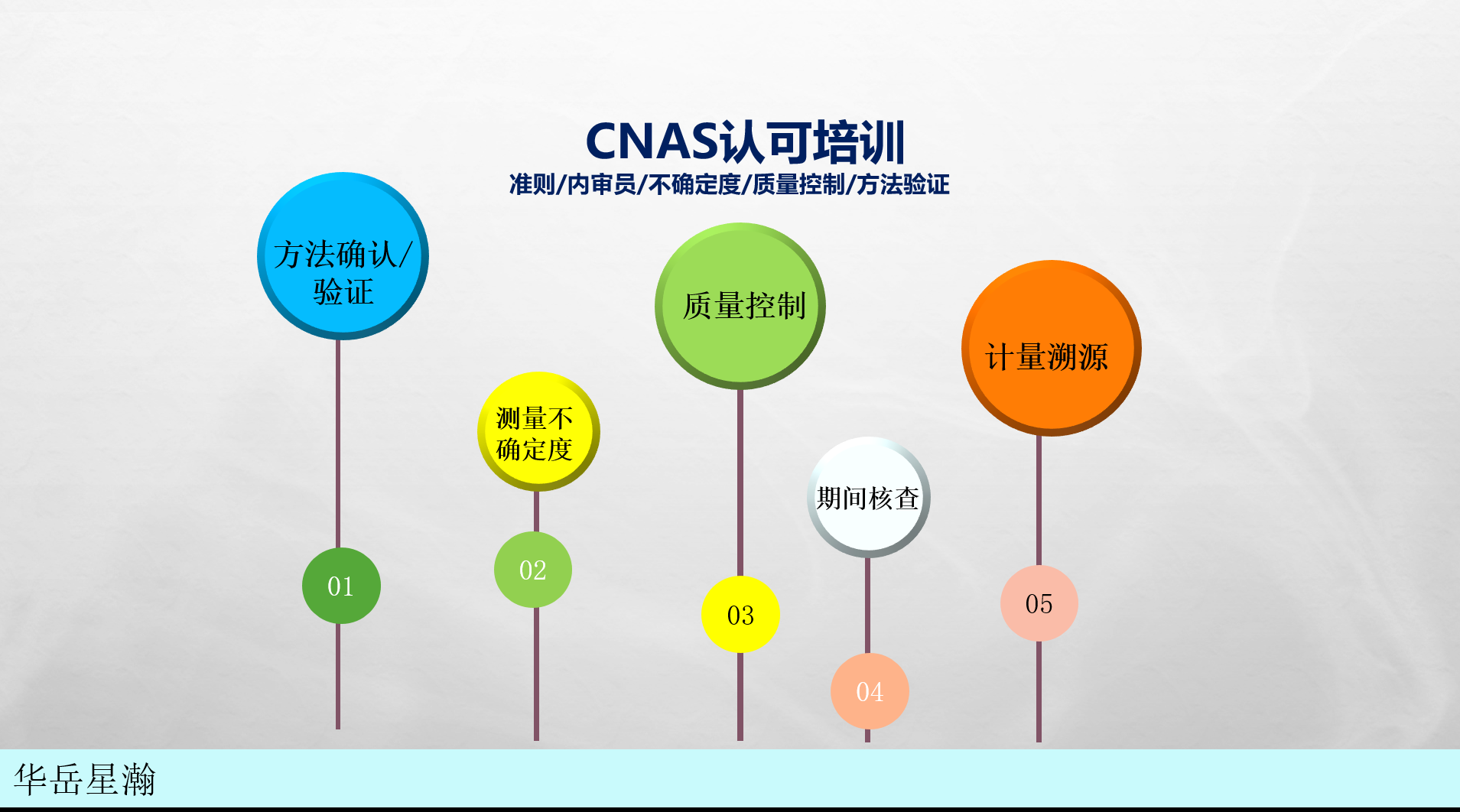 CNAS认可培训

准则/内审员/不确定度/质量控制/方法验证

方法确认/验证

01

测量不确定度

02

质量控制

03

期间核查

04

计量溯源

05

华岳星瀚